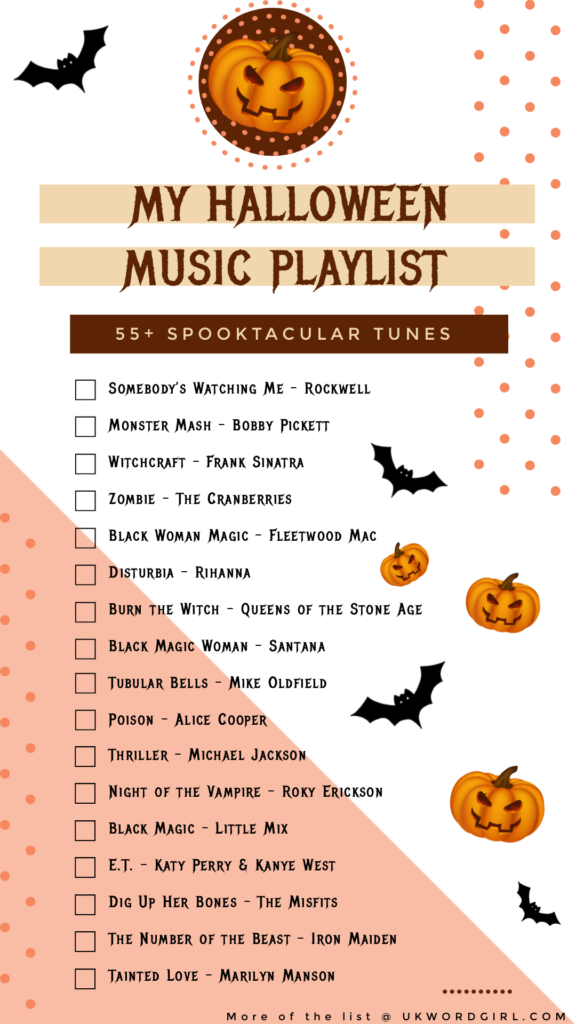 MY HALLOWEEN MUSIC PLAYLIST

55+ SPOOKTACULAR TUNES

Somebody's Watching Me - Rockwell
Monster Mash - Bobby Pickett
Witchcraft - Frank Sinatra
Zombie - The Cranberries
Black Woman Magic - Fleetwood Mac
Disturbia - Rihanna
Burn the Witch - Queens of the Stone Age
Black Magic Woman - Santana
Tubular Bells - Mike Oldfield
Poison - Alice Cooper
Thriller - Michael Jackson
Night of the Vampire - Roky Erickson
Black Magic - Little Mix
E.T. - Katy Perry & Kanye West
Dig Up Her Bones - The Misfits
The Number of the Beast - Iron Maiden
Tainted Love - Marilyn Manson

More of the list @ UKWORDGIRL.COM